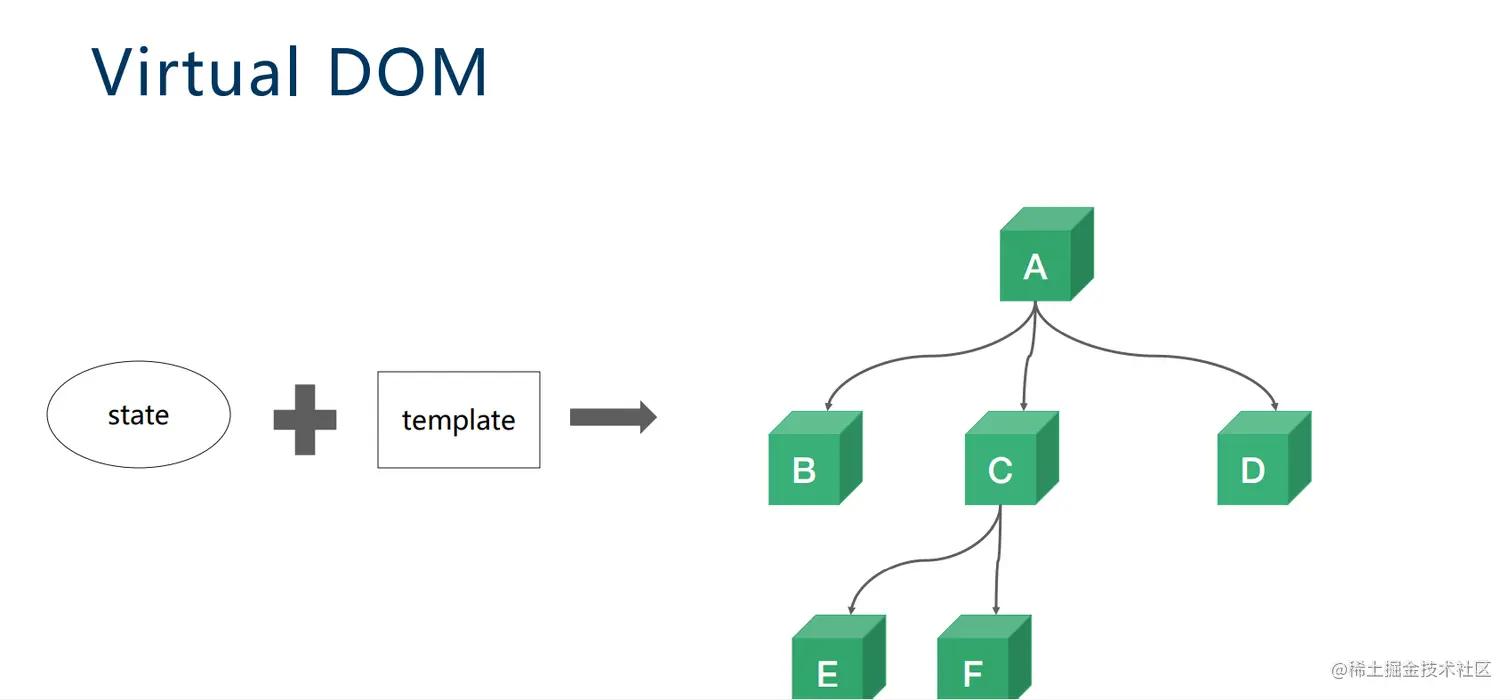 Virtual DOM

state

template

A

B

C

D

E

F

@稀土掘金技术社区